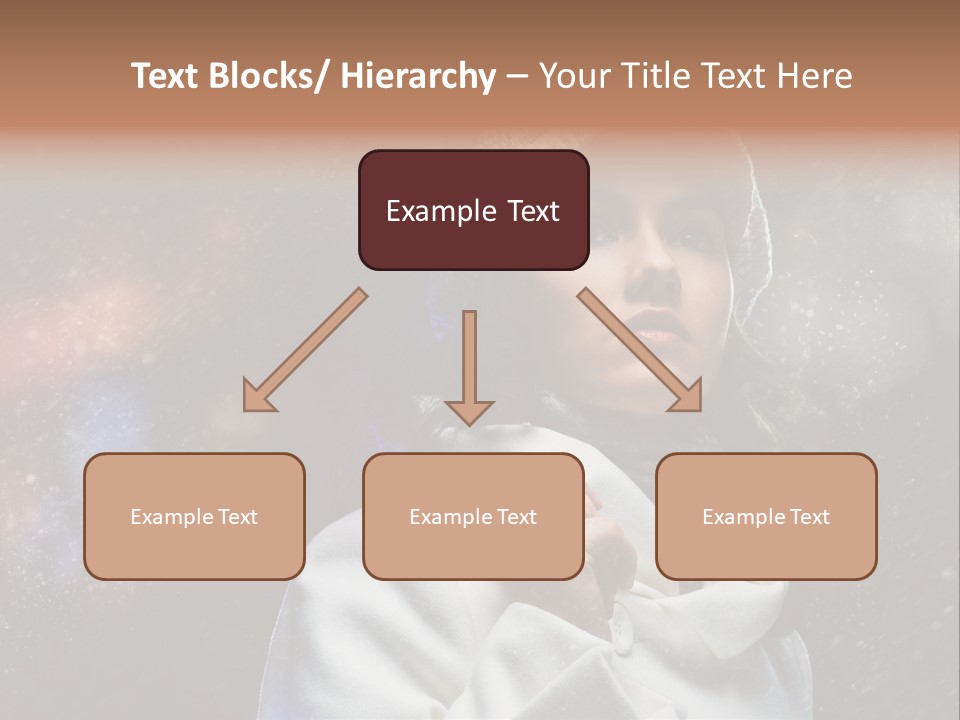 Text Blocks/ Hierarchy – Your Title Text Here

Example Text

Example Text

Example Text

Example Text